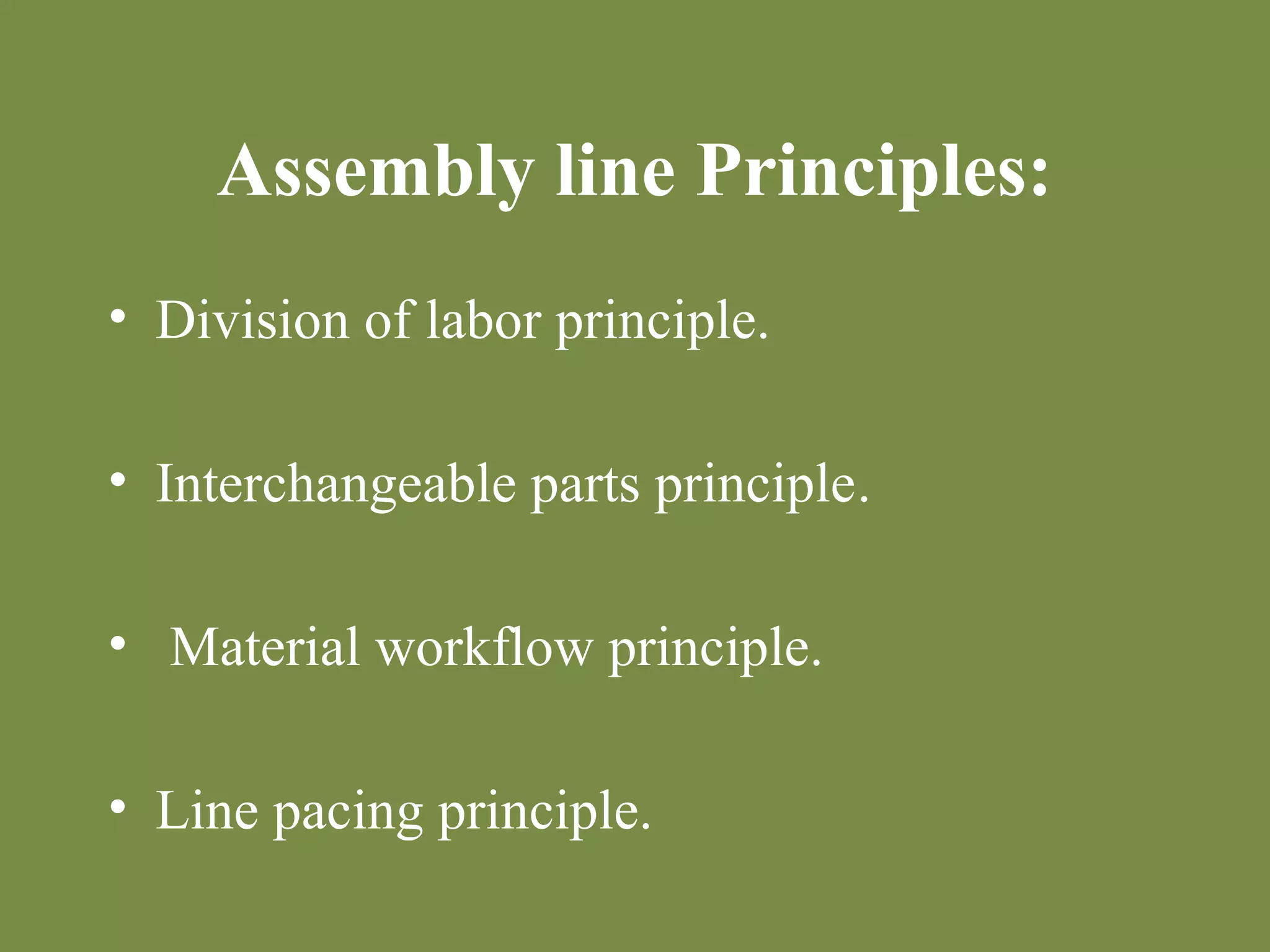 Assembly line Principles:

• Division of labor principle.

• Interchangeable parts principle.

• Material workflow principle.

• Line pacing principle.